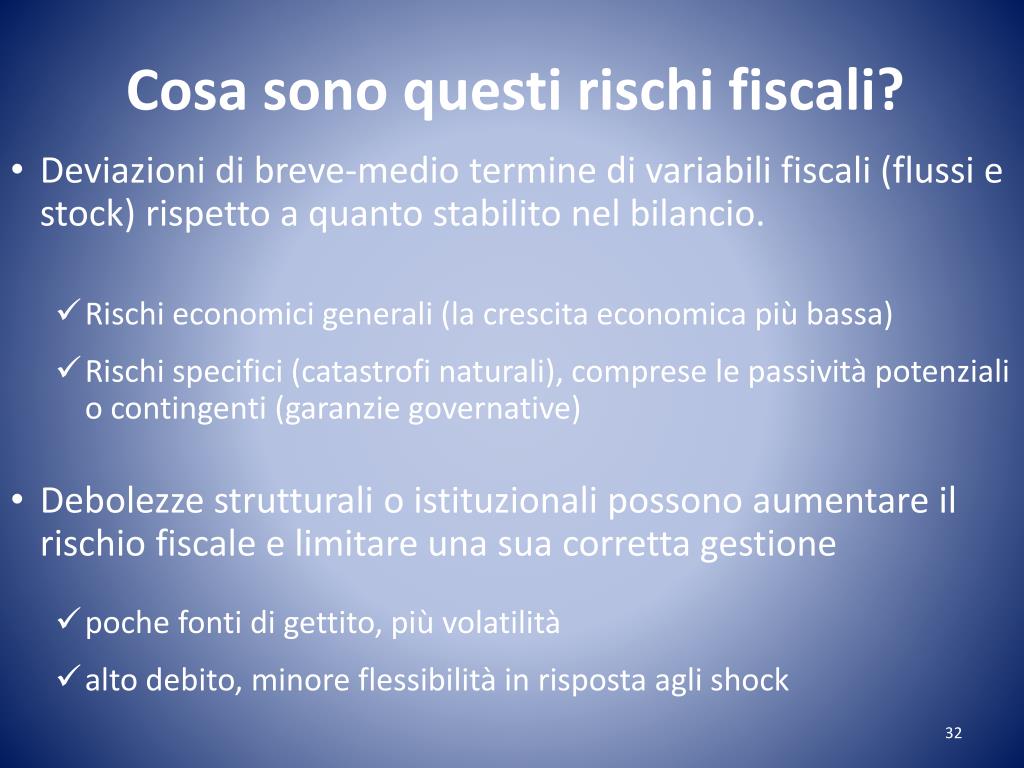 Cosa sono questi rischi fiscali?

• Deviazioni di breve-medio termine di variabili fiscali (flussi e stock) rispetto a quanto stabilito nel bilancio.

✓ Rischi economici generali (la crescita economica più bassa)

✓ Rischi specifici (catastrofi naturali), comprese le passività potenziali o contingenti (garanzie governative)

• Debolezze strutturali o istituzionali possono aumentare il rischio fiscale e limitare una sua corretta gestione

✓ poche fonti di gettito, più volatilità

✓ alto debito, minore flessibilità in risposta agli shock

32